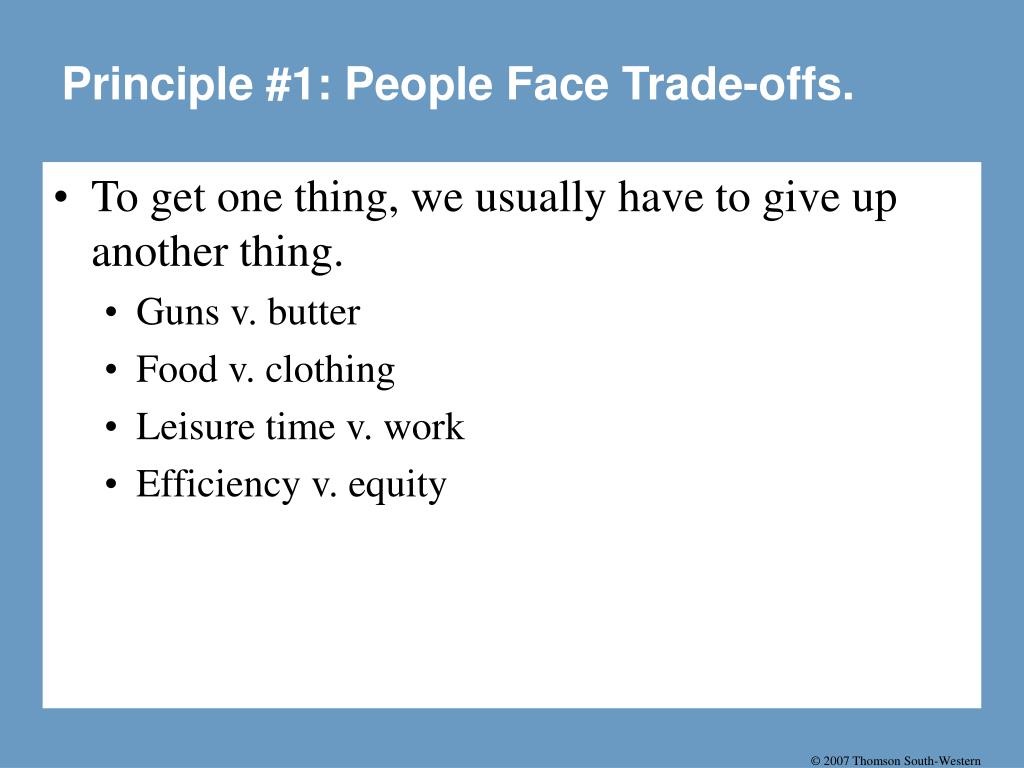 Principle #1: People Face Trade-offs.

• To get one thing, we usually have to give up another thing.

• Guns v. butter
• Food v. clothing
• Leisure time v. work
• Efficiency v. equity

© 2007 Thomson South-Western